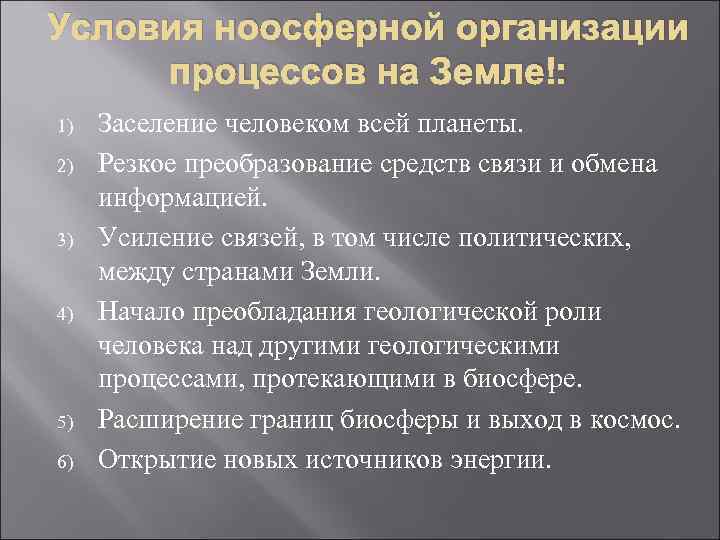 Условия ноосферной организации процессов на Земле!:

1) Заселение человеком всей планеты.
2) Резкое преобразование средств связи и обмена информацией.
3) Усиление связей, в том числе политических, между странами Земли.
4) Начало преобладания геологической роли человека над другими геологическими процессами, протекающими в биосфере.
5) Расширение границ биосферы и выход в космос.
6) Открытие новых источников энергии.